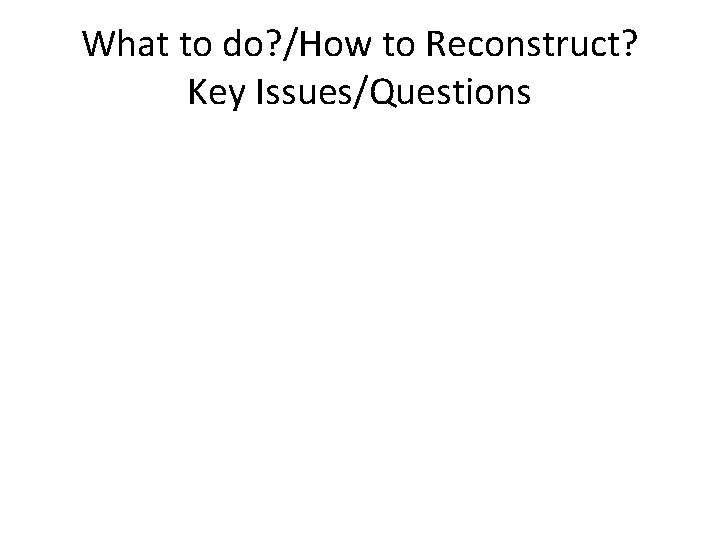 What to do?/How to Reconstruct?
Key Issues/Questions